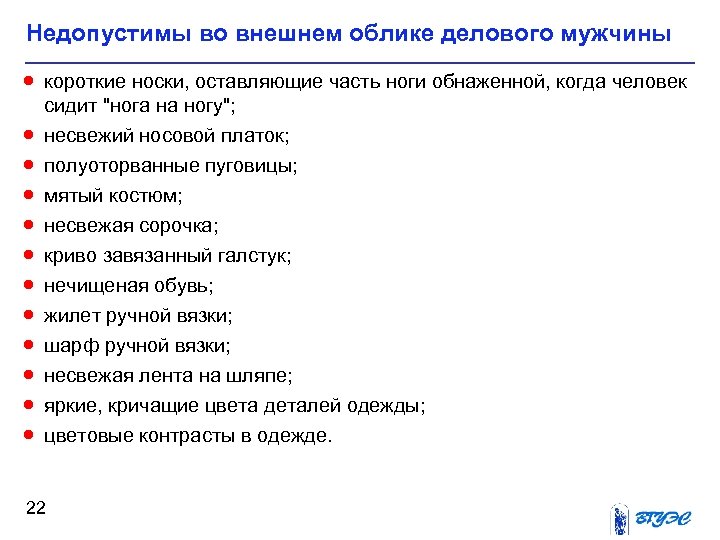 Недопустимы во внешнем облике делового мужчины

- короткие носки, оставляющие часть ноги обнаженной, когда человек сидит "нога на ногу";
- несвежий носовой платок;
- полуоторванные пуговицы;
- мятый костюм;
- несвежая сорочка;
- криво завязанный галстук;
- нечищеная обувь;
- жилет ручной вязки;
- шарф ручной вязки;
- несвежая лента на шляпе;
- яркие, кричащие цвета деталей одежды;
- цветовые контрасты в одежде.

22

ВГУЭС